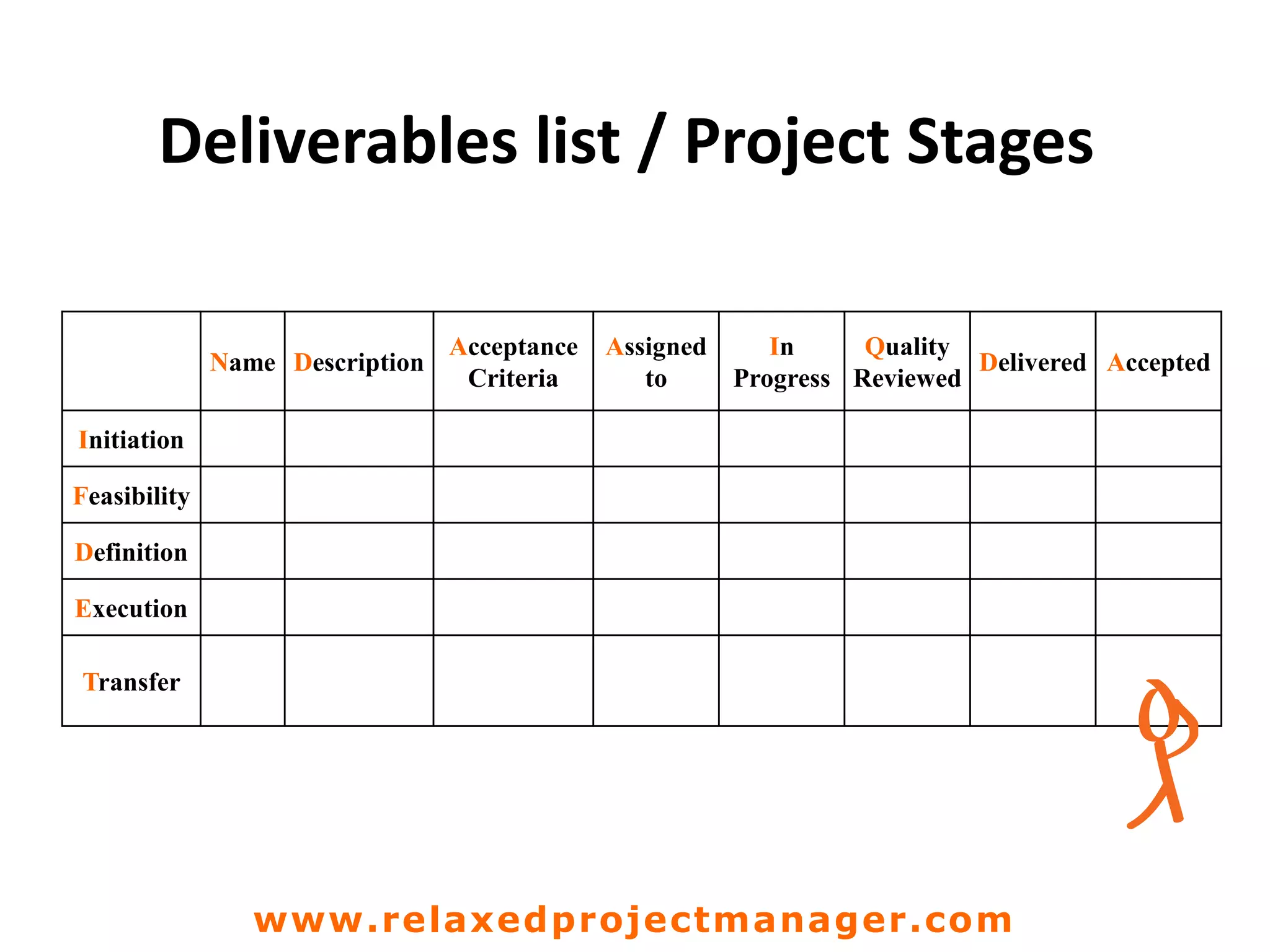 Deliverables list / Project Stages

| | Name | Description | Acceptance Criteria | Assigned to | In Progress | Quality Reviewed | Delivered | Accepted |
|---|---|---|---|---|---|---|---|---|
| Initiation | | | | | | | | |
| Feasibility | | | | | | | | |
| Definition | | | | | | | | |
| Execution | | | | | | | | |
| Transfer | | | | | | | | |

www.relaxedprojectmanager.com